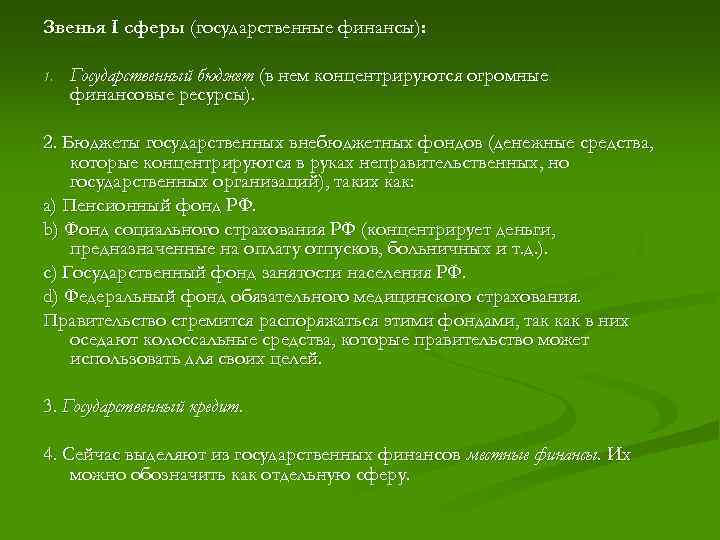 Звенья I сферы (государственные финансы):

1. Государственный бюджет (в нем концентрируются огромные финансовые ресурсы).

2. Бюджеты государственных внебюджетных фондов (денежные средства, которые концентрируются в руках неправительственных, но государственных организаций), таких как:

a) Пенсионный фонд РФ.

b) Фонд социального страхования РФ (концентрирует деньги, предназначенные на оплату отпусков, больничных и т.д.).

c) Государственный фонд занятости населения РФ.

d) Федеральный фонд обязательного медицинского страхования.

Правительство стремится распоряжаться этими фондами, так как в них оседают колоссальные средства, которые правительство может использовать для своих целей.

3. Государственный кредит.

4. Сейчас выделяют из государственных финансов местные финансы. Их можно обозначить как отдельную сферу.